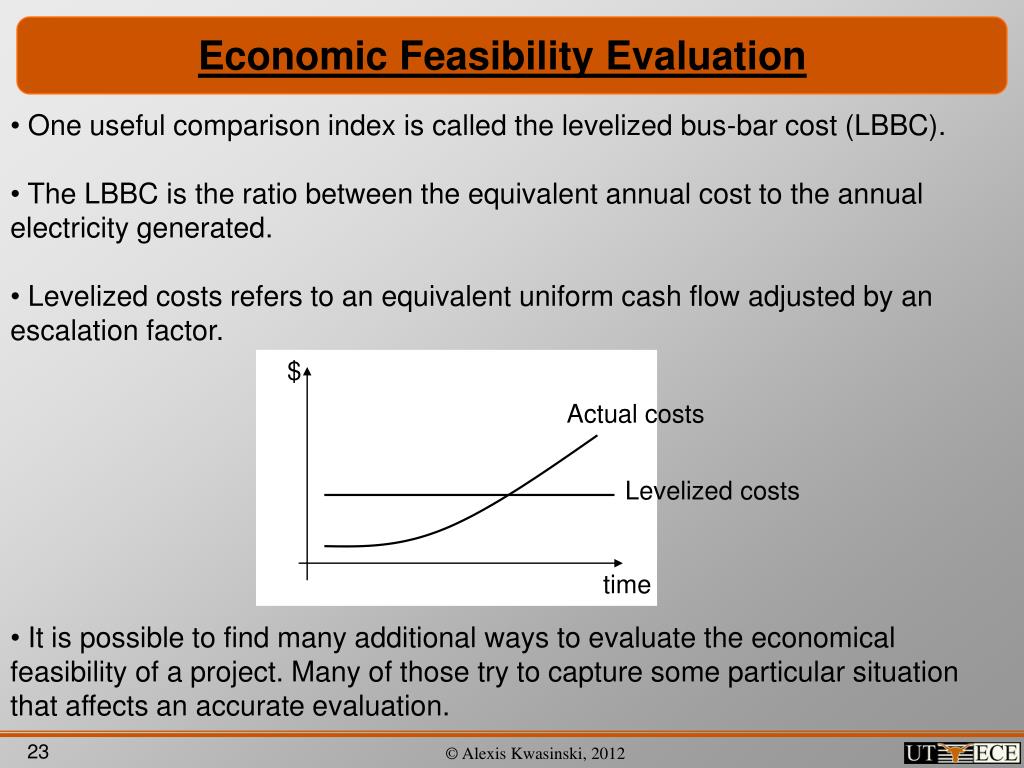 Economic Feasibility Evaluation

• One useful comparison index is called the levelized bus-bar cost (LBBC).

• The LBBC is the ratio between the equivalent annual cost to the annual electricity generated.

• Levelized costs refers to an equivalent uniform cash flow adjusted by an escalation factor.

$

Actual costs

Levelized costs

time

• It is possible to find many additional ways to evaluate the economical feasibility of a project. Many of those try to capture some particular situation that affects an accurate evaluation.

23

© Alexis Kwasinski, 2012

UT ECE